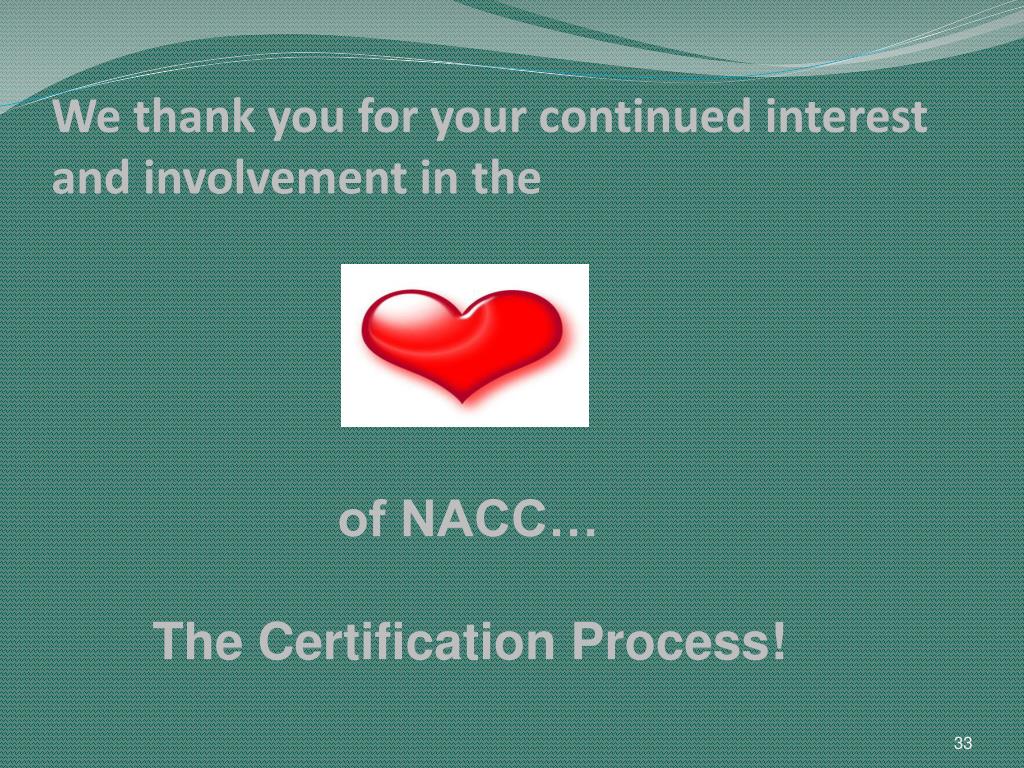 We thank you for your continued interest and involvement in the

of NACC…

The Certification Process!

33